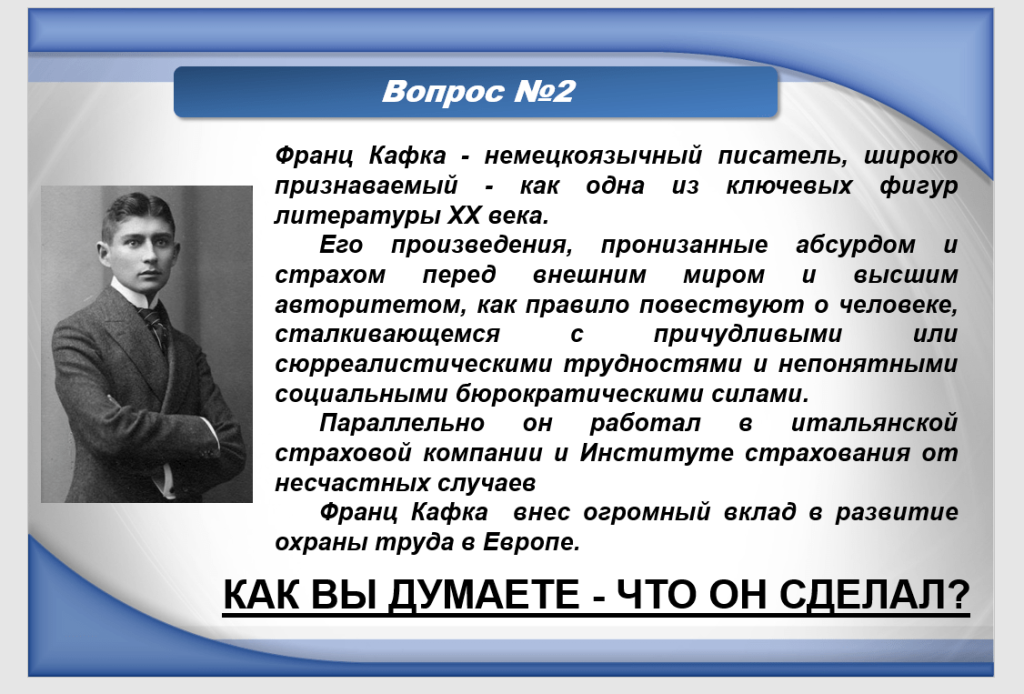 Вопрос №2

Франц Кафка - немецкоязычный писатель, широко признаваемый - как одна из ключевых фигур литературы XX века.

Его произведения, пронизанные абсурдом и страхом перед внешним миром и высшим авторитетом, как правило повествуют о человеке, сталкивающемся с причудливыми или сюрреалистическими трудностями и непонятными социальными бюрократическими силами.

Параллельно он работал в итальянской страховой компании и Институте страхования от несчастных случаев

Франц Кафка внес огромный вклад в развитие охраны труда в Европе.

КАК ВЫ ДУМАЕТЕ - ЧТО ОН СДЕЛАЛ?